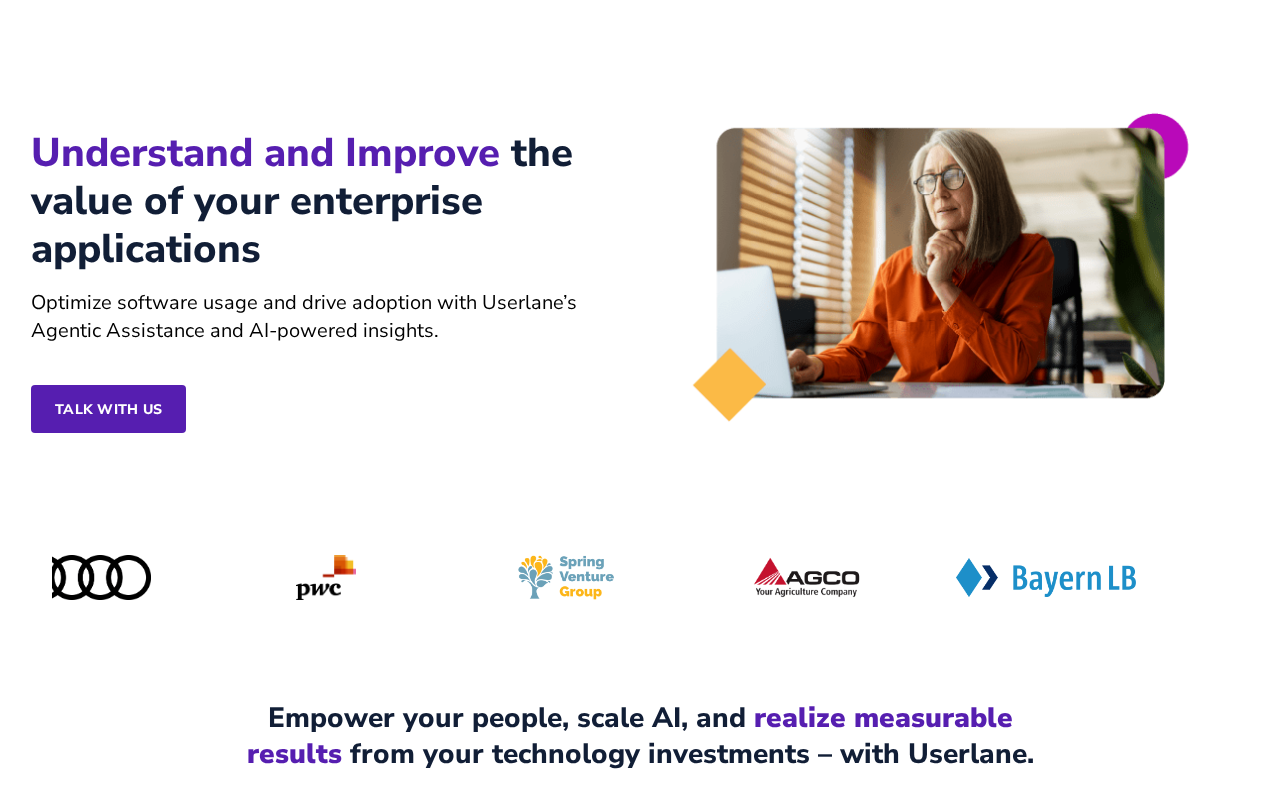 Understand and Improve the value of your enterprise applications

Optimize software usage and drive adoption with Userlane's Agentic Assistance and AI-powered insights.

TALK WITH US

pwc

Spring Venture Group

AGCO
Your Agriculture Company

Bayern LB

Empower your people, scale AI, and realize measurable results from your technology investments – with Userlane.